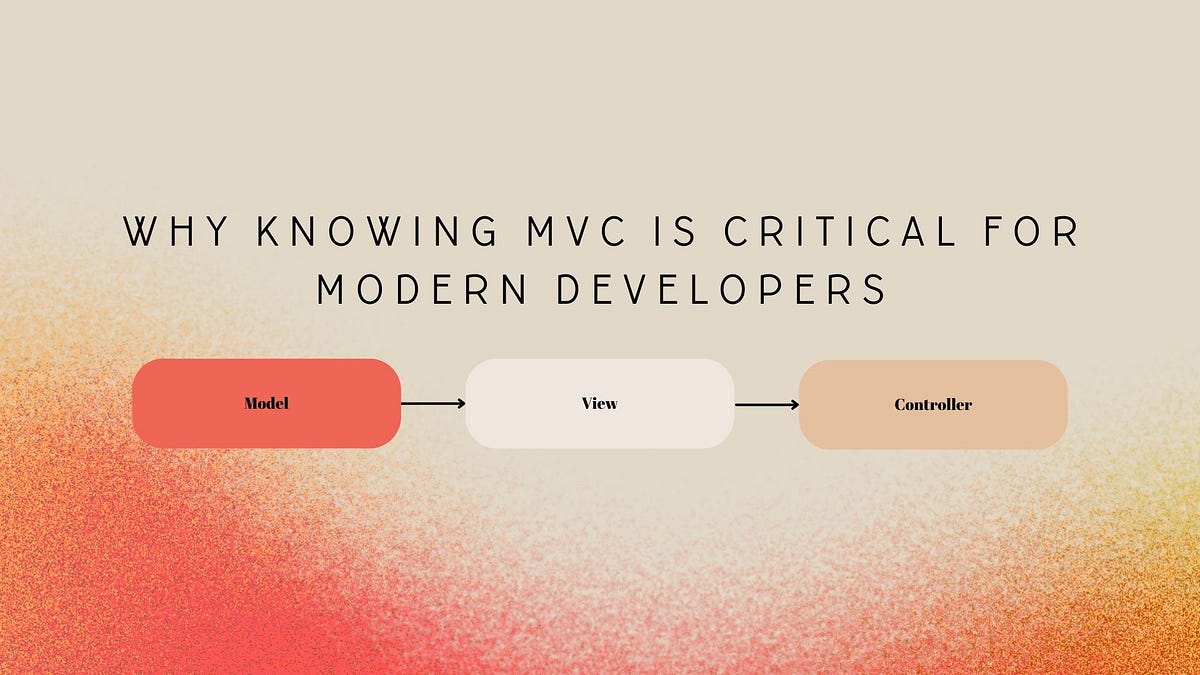 WHY KNOWING MVC IS CRITICAL FOR MODERN DEVELOPERS

Model

View

Controller